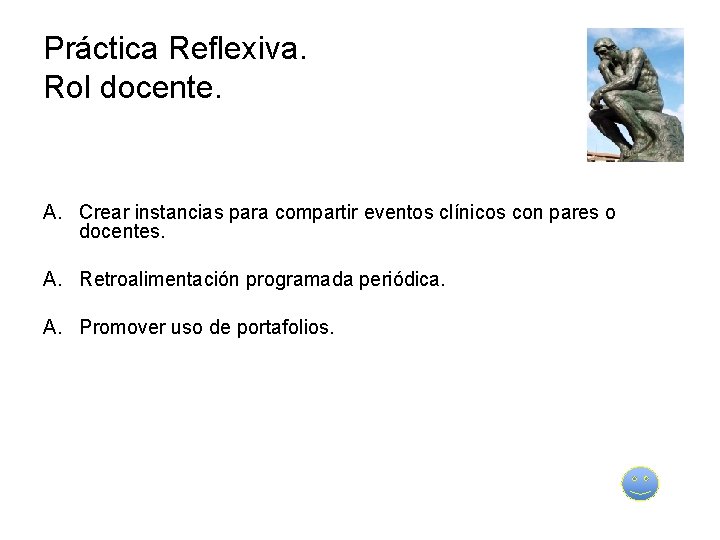 Práctica Reflexiva.
Rol docente.

A. Crear instancias para compartir eventos clínicos con pares o docentes.

A. Retroalimentación programada periódica.

A. Promover uso de portafolios.